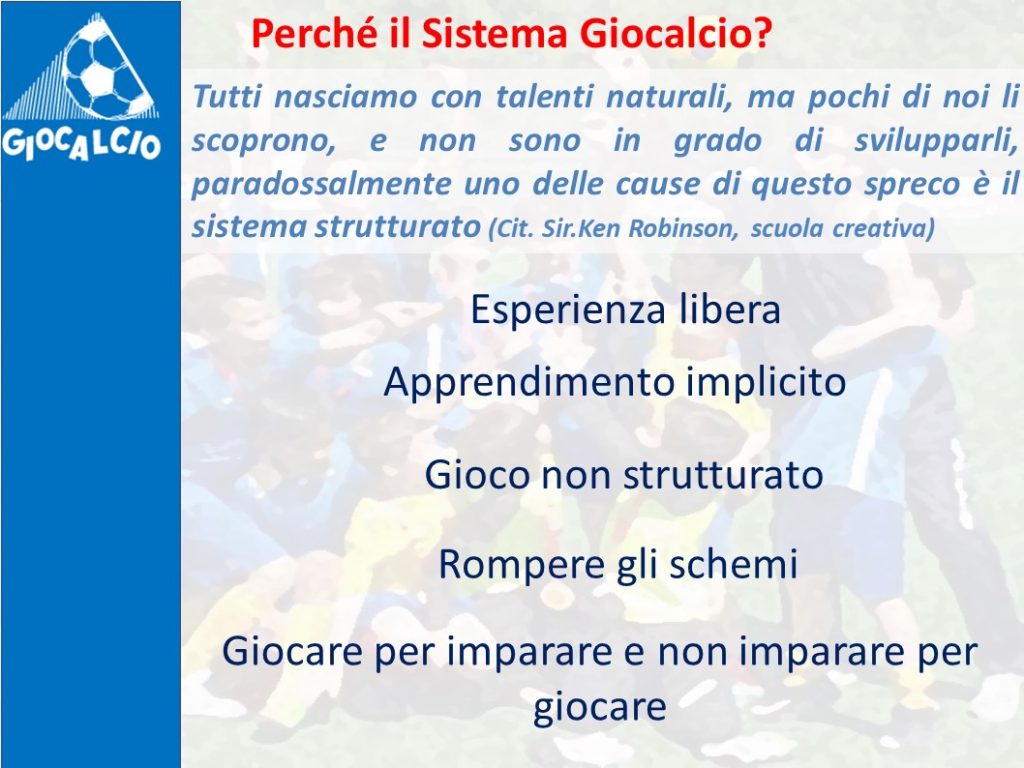 GIOCALCIO

Perché il Sistema Giocalcio?

Tutti nasciamo con talenti naturali, ma pochi di noi li scoprono, e non sono in grado di svilupparli, paradossalmente uno delle cause di questo spreco è il sistema strutturato (Cit. Sir.Ken Robinson, scuola creativa)

Esperienza libera

Apprendimento implicito

Gioco non strutturato

Rompere gli schemi

Giocare per imparare e non imparare per giocare